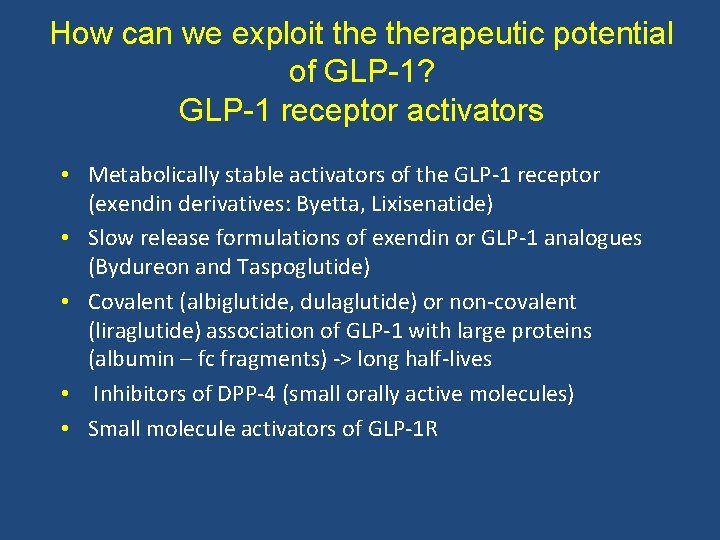 How can we exploit the therapeutic potential of GLP-1?
GLP-1 receptor activators

• Metabolically stable activators of the GLP-1 receptor (exendin derivatives: Byetta, Lixisenatide)
• Slow release formulations of exendin or GLP-1 analogues (Bydureon and Taspoglutide)
• Covalent (albiglutide, dulaglutide) or non-covalent (liraglutide) association of GLP-1 with large proteins (albumin – fc fragments) -> long half-lives
• Inhibitors of DPP-4 (small orally active molecules)
• Small molecule activators of GLP-1R